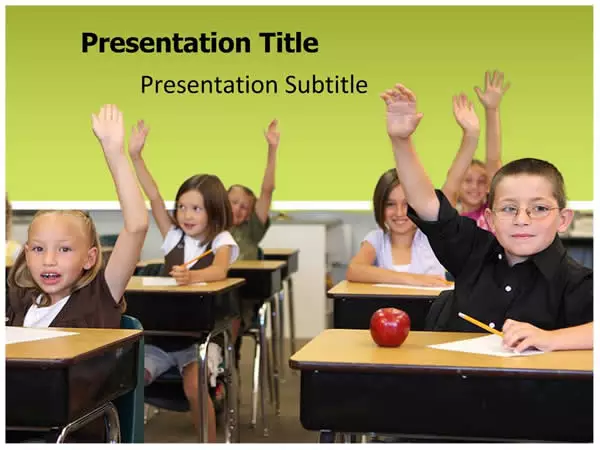 Presentation Title

Presentation Subtitle